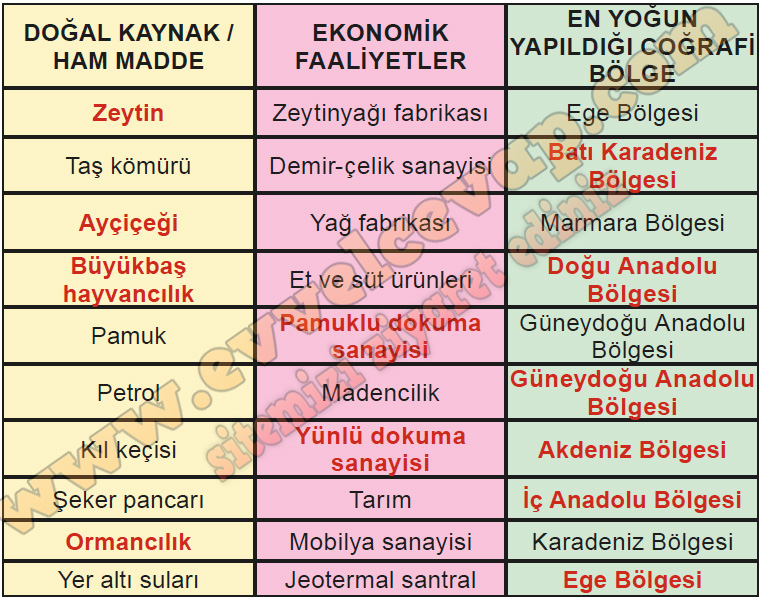 | DOĞAL KAYNAK / HAM MADDE | EKONOMİK FAALİYETLER | EN YOĞUN YAPILDIĞI COĞRAFİ BÖLGE |
|---|---|---|
| Zeytin | Zeytinyağı fabrikası | Ege Bölgesi |
| Taş kömürü | Demir-çelik sanayisi | Batı Karadeniz Bölgesi |
| Ayçiçeği | Yağ fabrikası | Marmara Bölgesi |
| Büyükbaş hayvancılık | Et ve süt ürünleri | Doğu Anadolu Bölgesi |
| Pamuk | Pamuklu dokuma sanayisi | Güneydoğu Anadolu Bölgesi |
| Petrol | Madencilik | Güneydoğu Anadolu Bölgesi |
| Kıl keçisi | Yünlü dokuma sanayisi | Akdeniz Bölgesi |
| Şeker pancarı | Tarım | İç Anadolu Bölgesi |
| Ormancılık | Mobilya sanayisi | Karadeniz Bölgesi |
| Yer altı suları | Jeotermal santral | Ege Bölgesi |

www.evvelcevap.com
sitemizi ziyaret ediniz